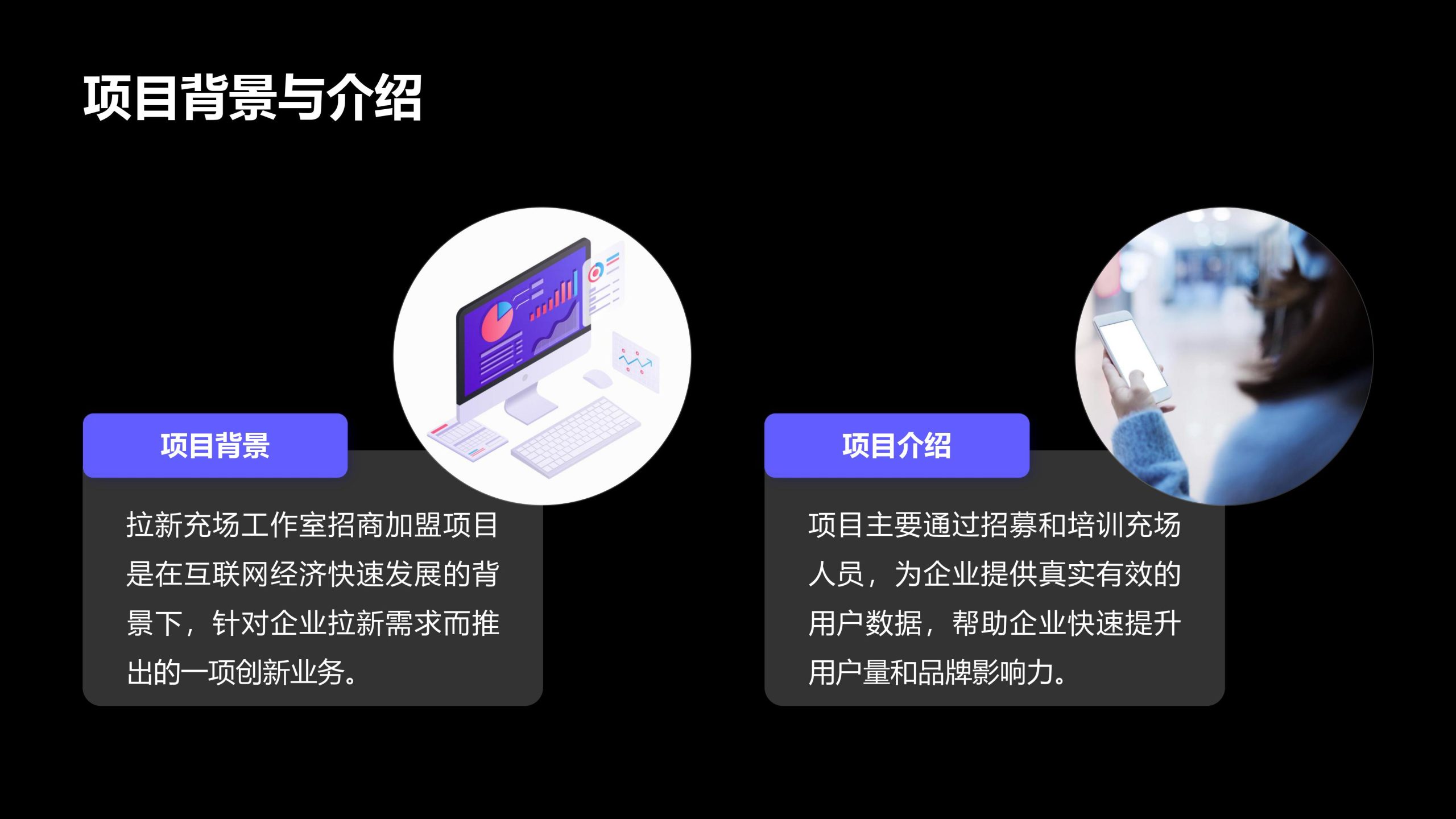 项目背景与介绍

项目背景

拉新充场工作室招商加盟项目是在互联网经济快速发展的背景下，针对企业拉新需求而推出的一项创新业务。

项目介绍

项目主要通过招募和培训充场人员，为企业提供真实有效的用户数据，帮助企业快速提升用户量和品牌影响力。